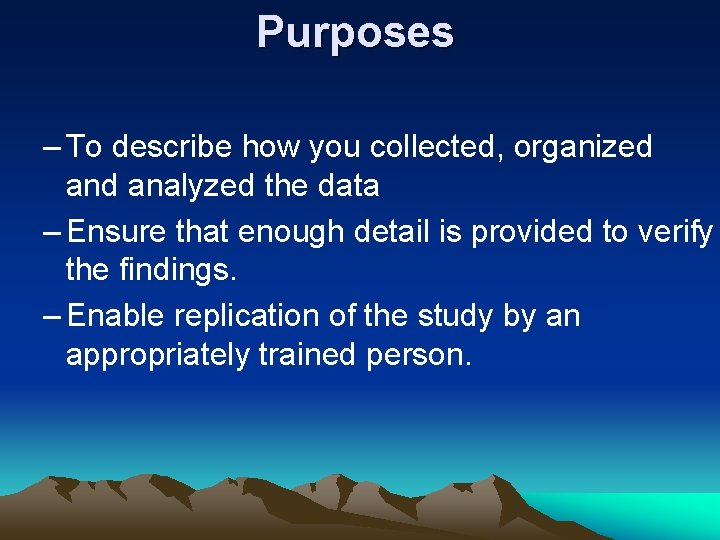 Purposes

– To describe how you collected, organized and analyzed the data

– Ensure that enough detail is provided to verify the findings.

– Enable replication of the study by an appropriately trained person.